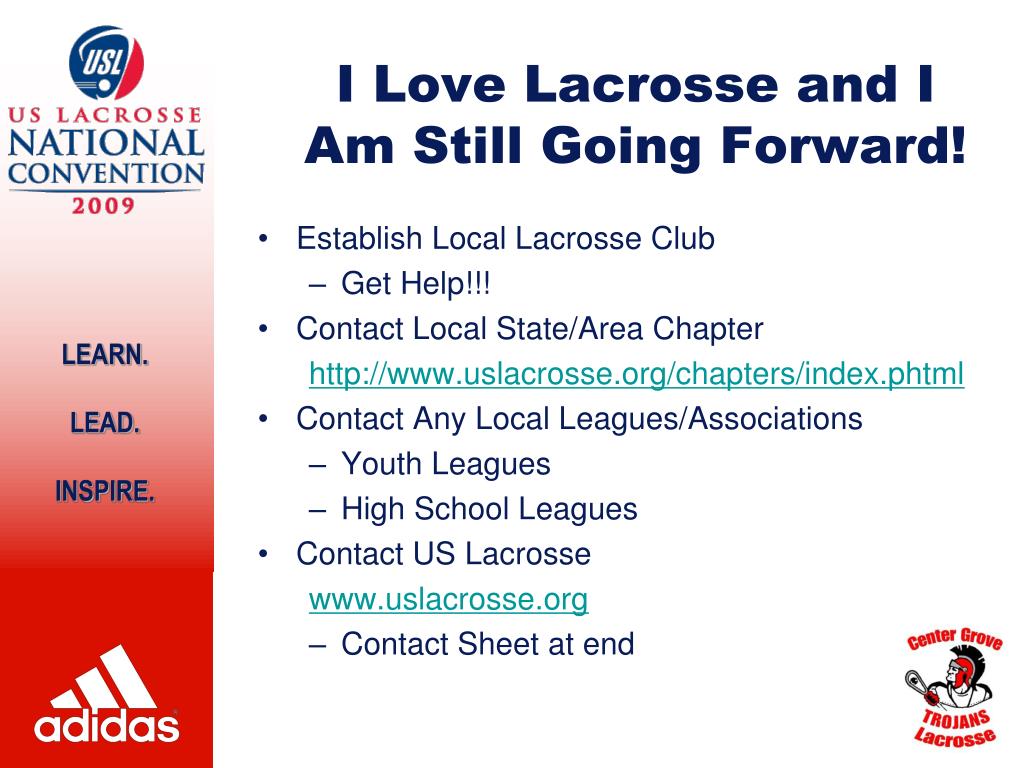 USL
US LACROSSE
NATIONAL
CONVENTION
2009

LEARN.

LEAD.

INSPIRE.

adidas

I Love Lacrosse and I Am Still Going Forward!

• Establish Local Lacrosse Club
– Get Help!!!
• Contact Local State/Area Chapter
http://www.uslacrosse.org/chapters/index.phtml
• Contact Any Local Leagues/Associations
– Youth Leagues
– High School Leagues
• Contact US Lacrosse
www.uslacrosse.org
– Contact Sheet at end

Center Grove
TROJANS
Lacrosse